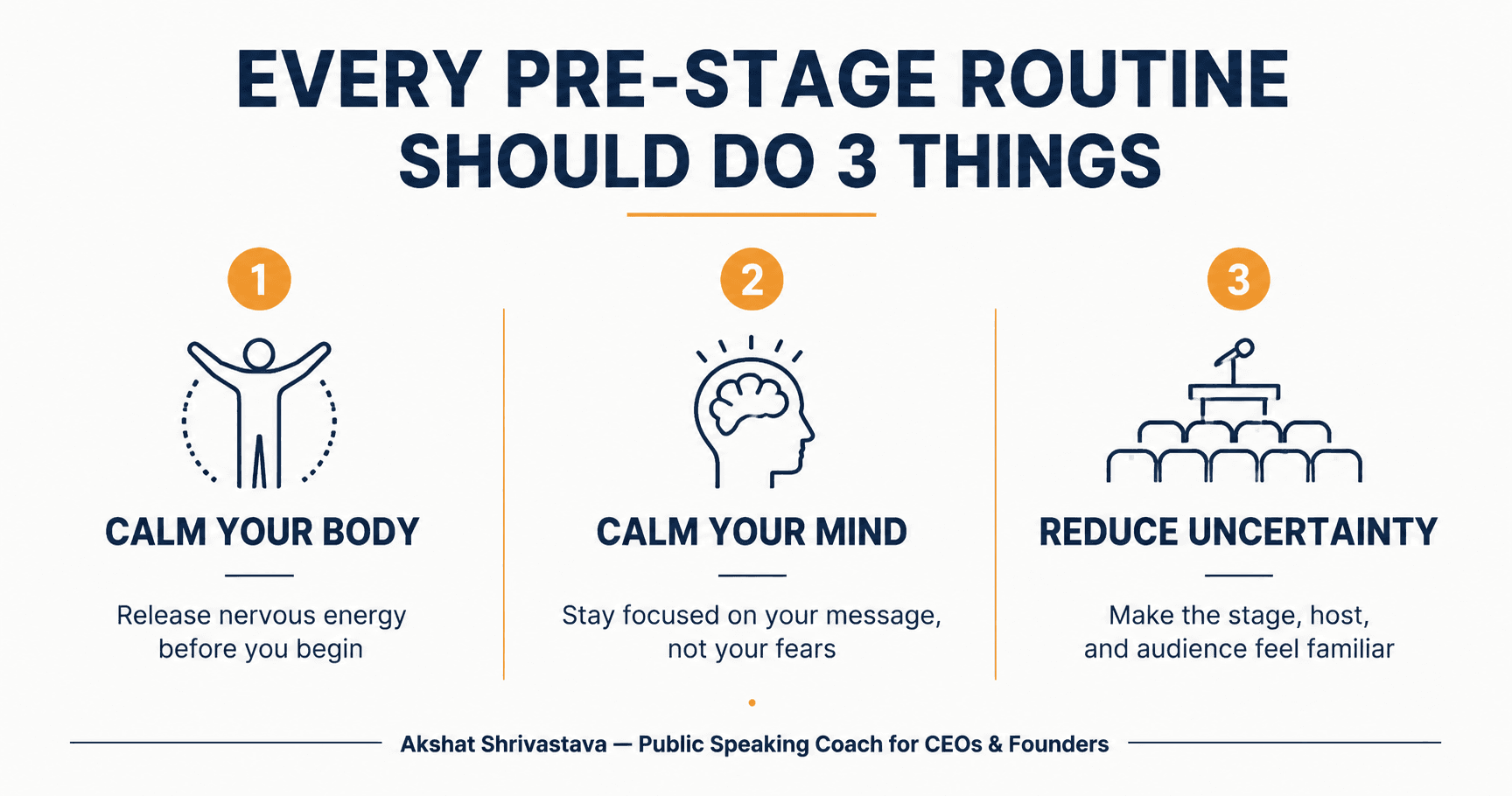 EVERY PRE-STAGE ROUTINE SHOULD DO 3 THINGS

1

CALM YOUR BODY

Release nervous energy before you begin

2

CALM YOUR MIND

Stay focused on your message, not your fears

3

REDUCE UNCERTAINTY

Make the stage, host, and audience feel familiar

Akshat Shrivastava — Public Speaking Coach for CEOs & Founders